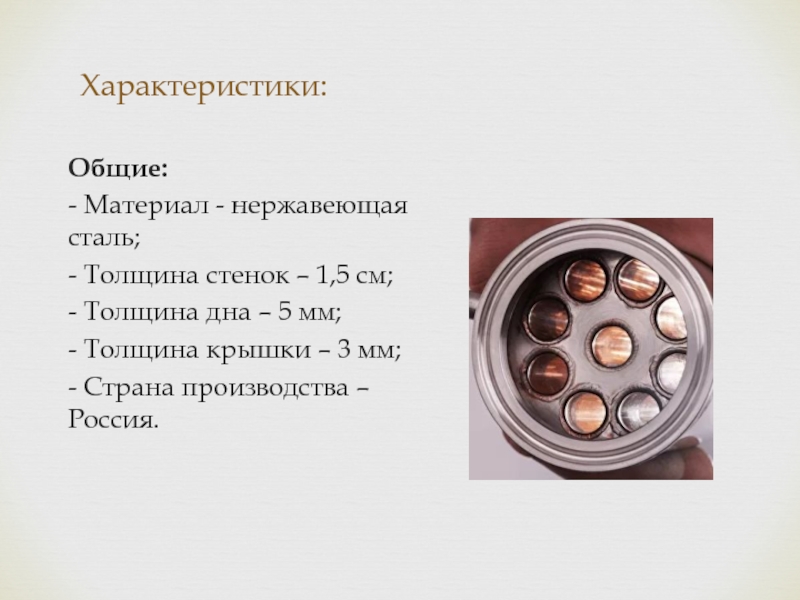 Характеристики:

Общие:

- Материал - нержавеющая сталь;

- Толщина стенок – 1,5 см;

- Толщина дна – 5 мм;

- Толщина крышки – 3 мм;

- Страна производства – Россия.